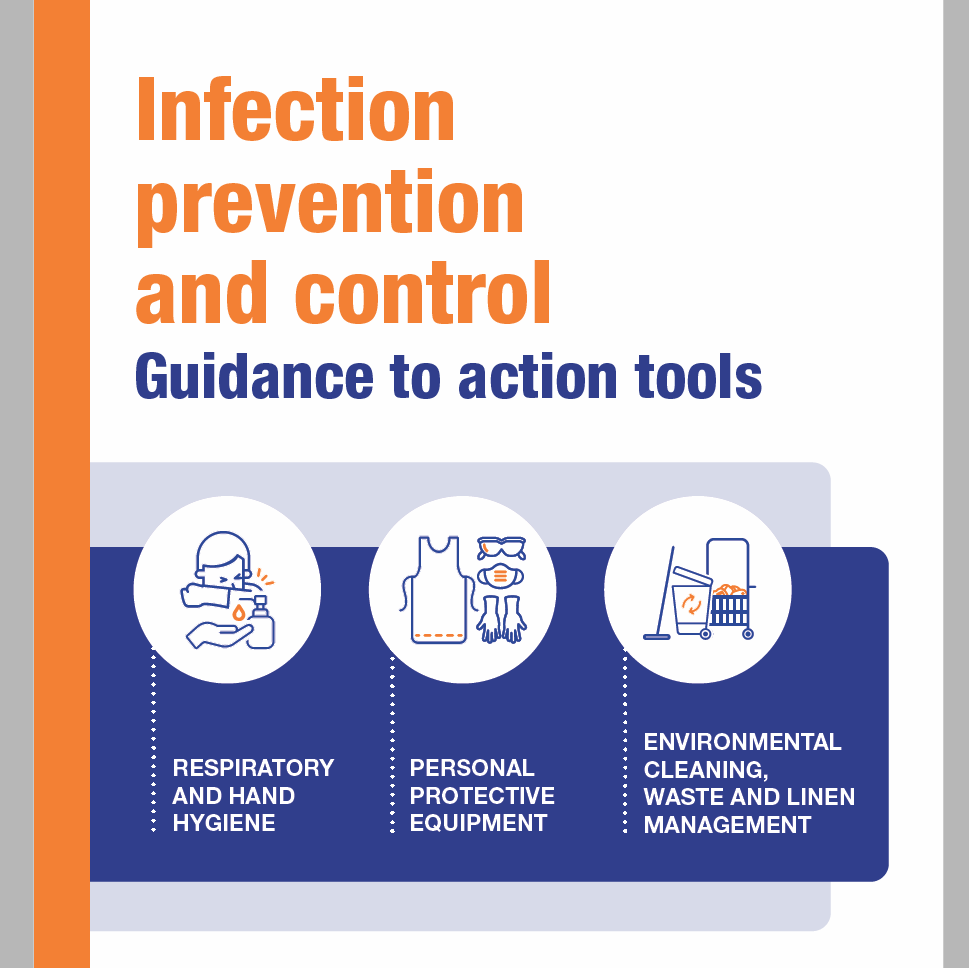 Infection prevention and control
Guidance to action tools

RESPIRATORY AND HAND HYGIENE

PERSONAL PROTECTIVE EQUIPMENT

ENVIRONMENTAL CLEANING, WASTE AND LINEN MANAGEMENT